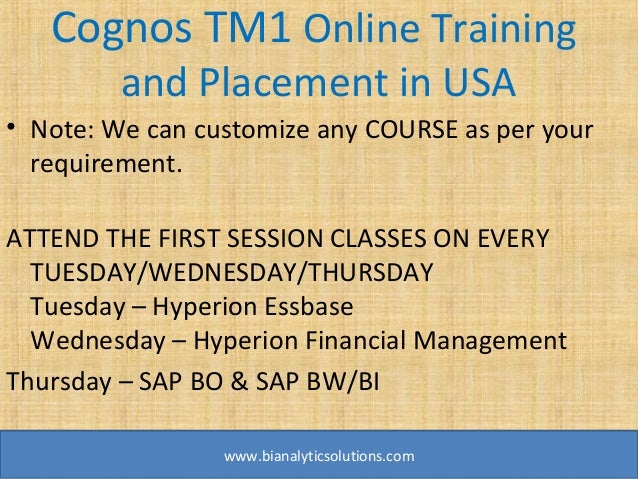 Cognos TM1 Online Training and Placement in USA

• Note: We can customize any COURSE as per your requirement.

ATTEND THE FIRST SESSION CLASSES ON EVERY TUESDAY/WEDNESDAY/THURSDAY
Tuesday – Hyperion Essbase
Wednesday – Hyperion Financial Management
Thursday – SAP BO & SAP BW/BI

www.bianalyticsolutions.com